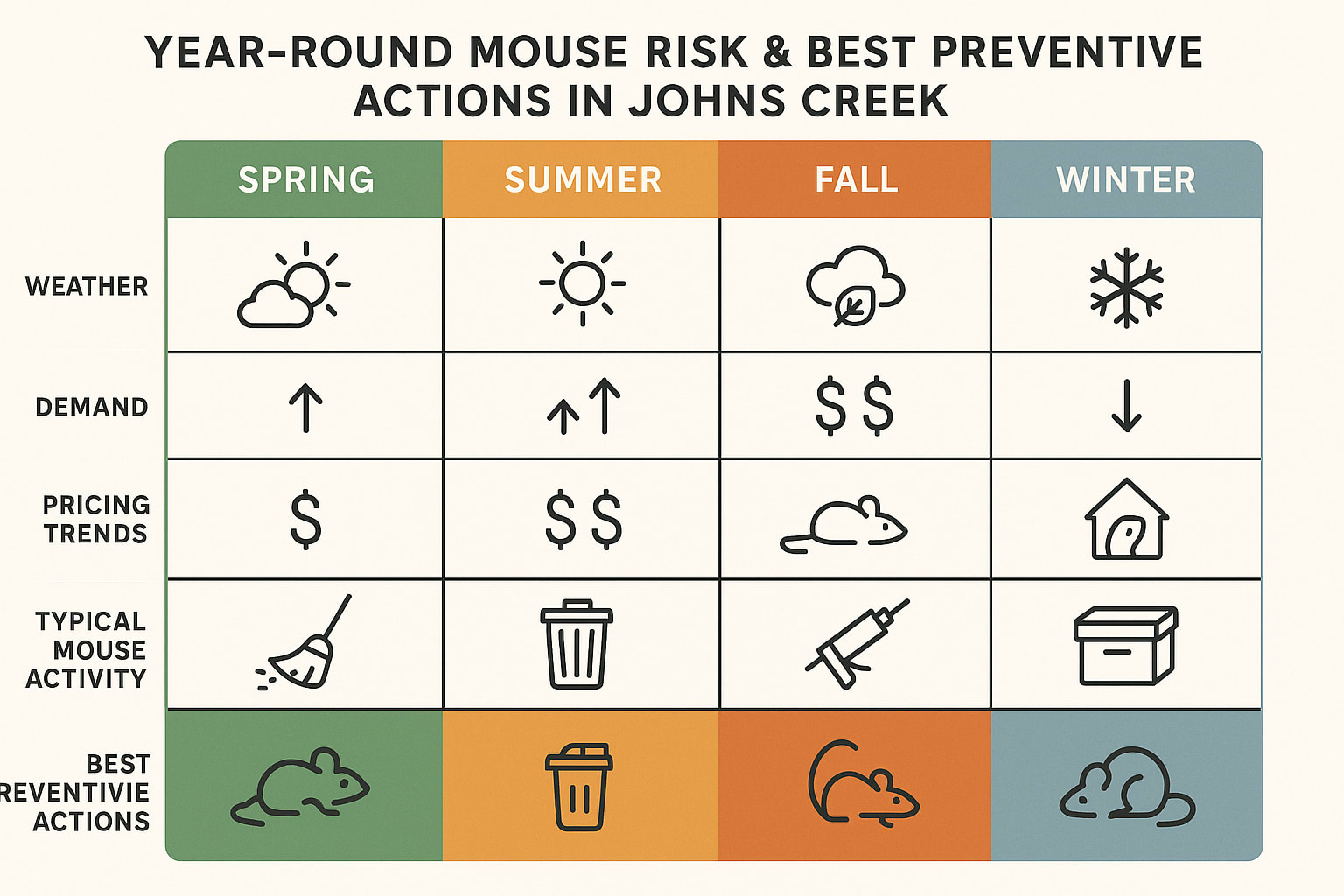 YEAR-ROUND MOUSE RISK & BEST PREVENTIVE ACTIONS IN JOHNS CREEK

| | SPRING | SUMMER | FALL | WINTER |
|---|---|---|---|---|
| WEATHER | | | | |
| DEMAND | ↑ | ↑↑ | $ $ | ↓ |
| PRICING TRENDS | $ | $ $ | | |
| TYPICAL MOUSE ACTIVITY | | | | |
| BEST REVENTIVIE ACTIONS | | | | |